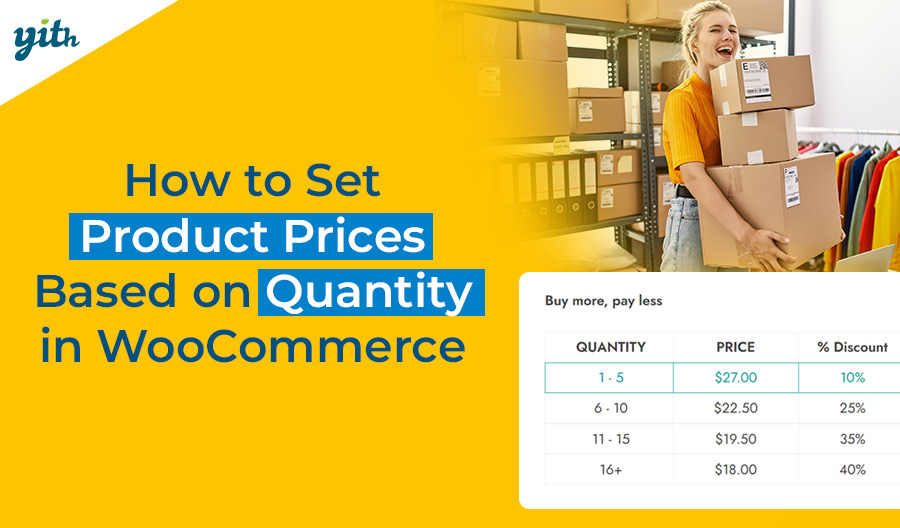 yith

How to Set Product Prices Based on Quantity in WooCommerce

Buy more, pay less

| QUANTITY | PRICE | % Discount |
|---|---|---|
| 1 - 5 | $27.00 | 10% |
| 6 - 10 | $22.50 | 25% |
| 11 - 15 | $19.50 | 35% |
| 16+ | $18.00 | 40% |